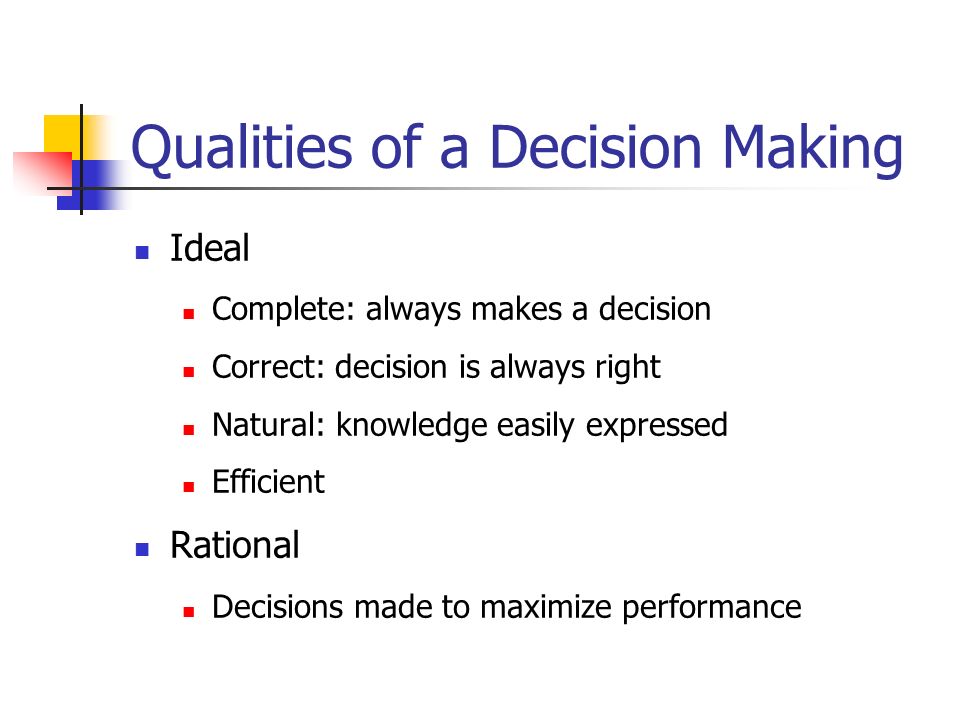 Qualities of a Decision Making

- Ideal
  - Complete: always makes a decision
  - Correct: decision is always right
  - Natural: knowledge easily expressed
  - Efficient
- Rational
  - Decisions made to maximize performance